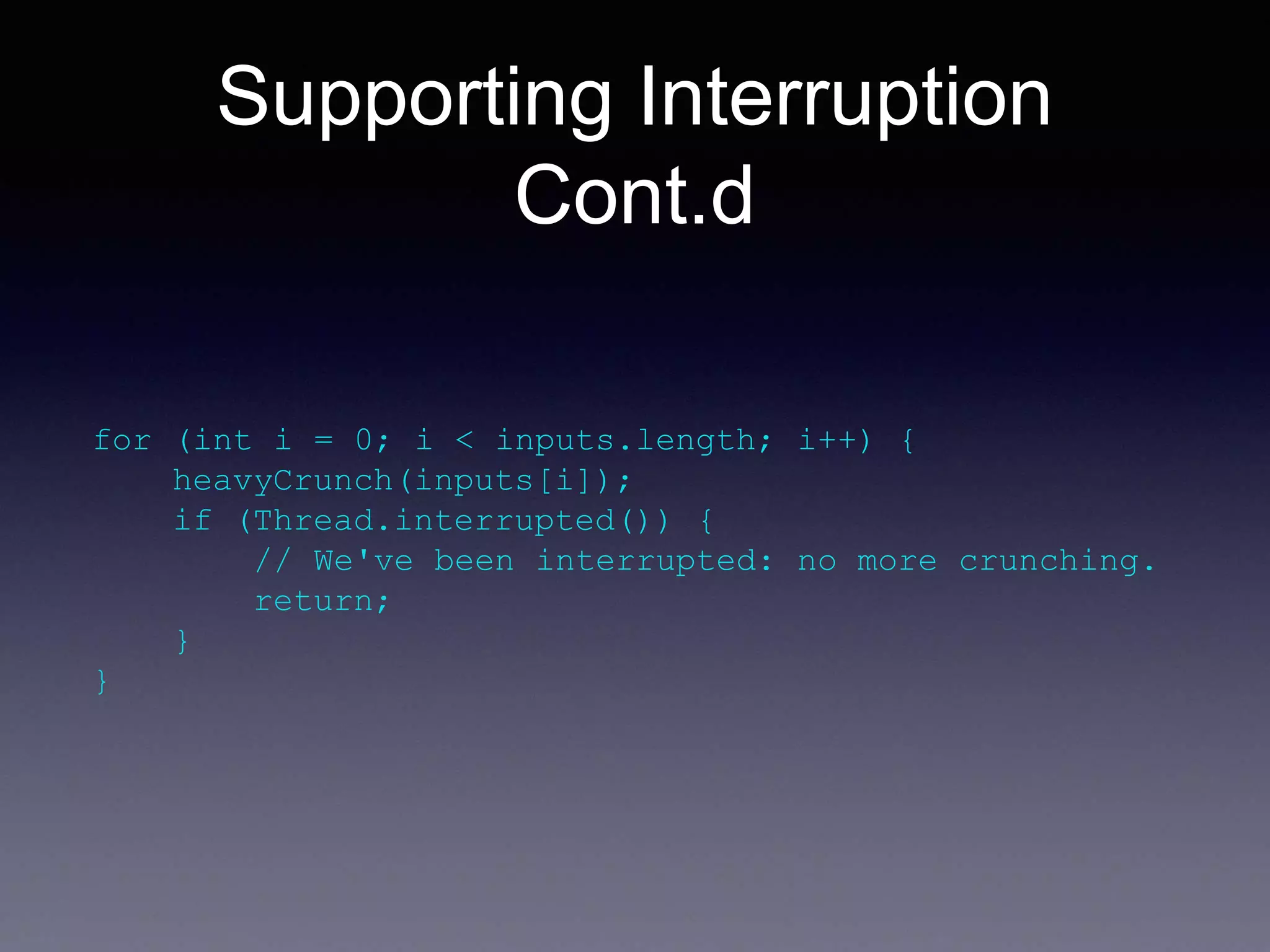 Supporting Interruption Cont.d

for (int i = 0; i < inputs.length; i++) {
    heavyCrunch(inputs[i]);
    if (Thread.interrupted()) {
        // We've been interrupted: no more crunching.
        return;
    }
}